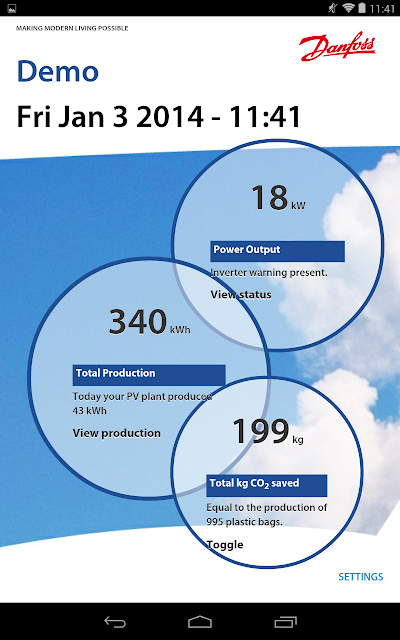 11:41

MAKING MODERN LIVING POSSIBLE

Danfoss

Demo

Fri Jan 3 2014 - 11:41

18 kW

Power Output

Inverter warning present.

View status

340 kWh

Total Production

Today your PV plant produced 43 kWh

View production

199 kg

Total kg $CO_2$ saved

Equal to the production of 995 plastic bags.

Toggle

SETTINGS